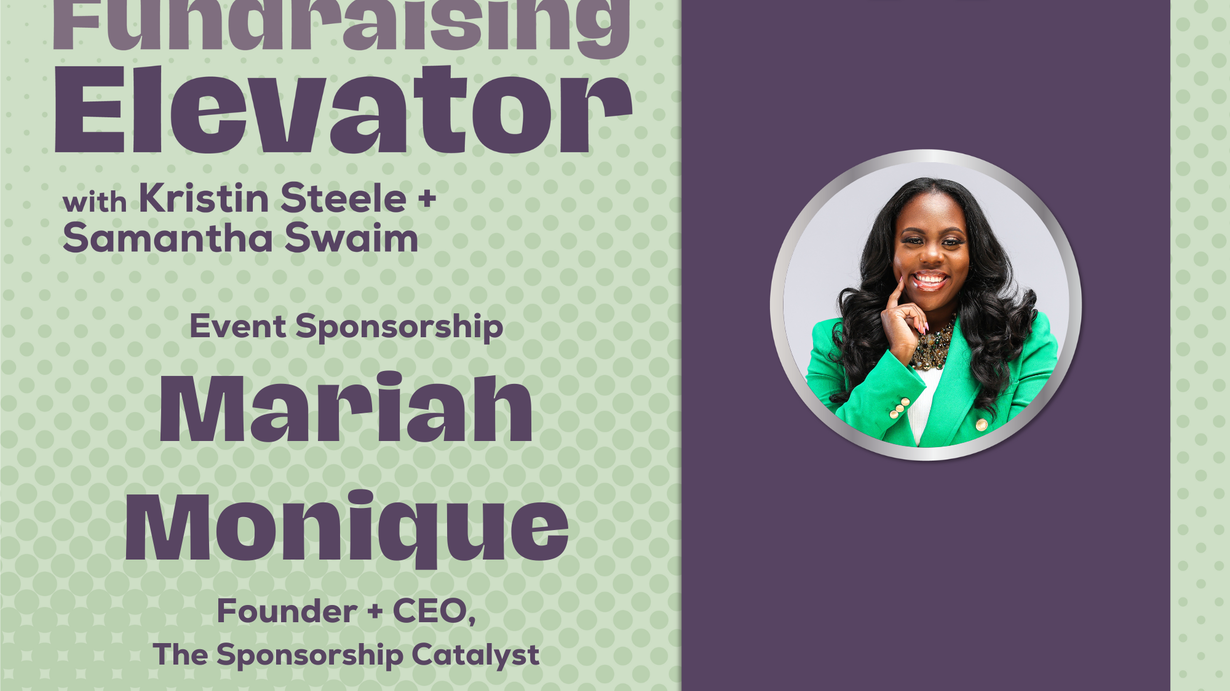 Fundraising Elevator

with Kristin Steele + Samantha Swaim

Event Sponsorship

Mariah Monique

Founder + CEO,
The Sponsorship Catalyst